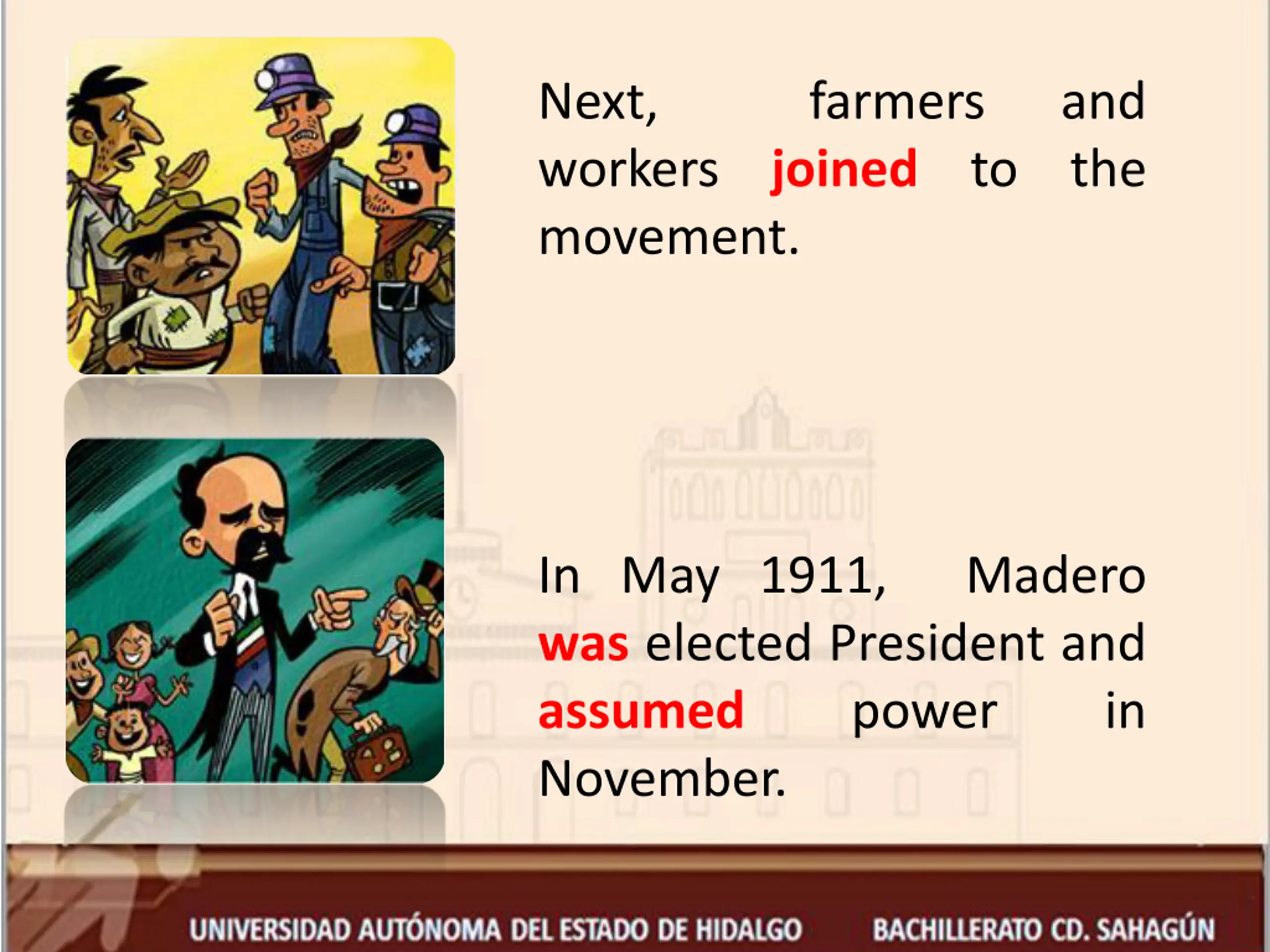 Next, farmers and workers joined to the movement.

In May 1911, Madero was elected President and assumed power in November.

UNIVERSIDAD AUTÓNOMA DEL ESTADO DE HIDALGO BACHILLERATO CD. SAHAGÚN